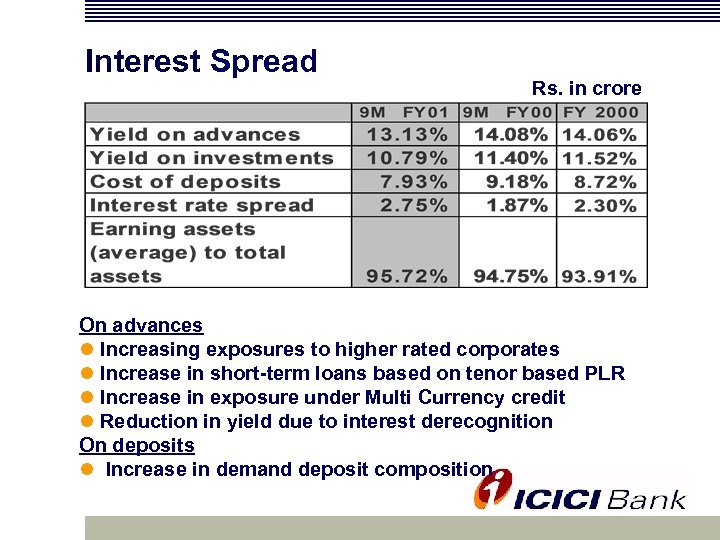 Interest Spread

Rs. in crore

| | 9M FY01 | 9M FY00 | FY 2000 |
|---|---|---|---|
| Yield on advances | 13.13% | 14.08% | 14.06% |
| Yield on investments | 10.79% | 11.40% | 11.52% |
| Cost of deposits | 7.93% | 9.18% | 8.72% |
| Interest rate spread | 2.75% | 1.87% | 2.30% |
| Earning assets (average) to total assets | 95.72% | 94.75% | 93.91% |

On advances
- Increasing exposures to higher rated corporates
- Increase in short-term loans based on tenor based PLR
- Increase in exposure under Multi Currency credit
- Reduction in yield due to interest derecognition

On deposits
- Increase in demand deposit composition

ICICI Bank